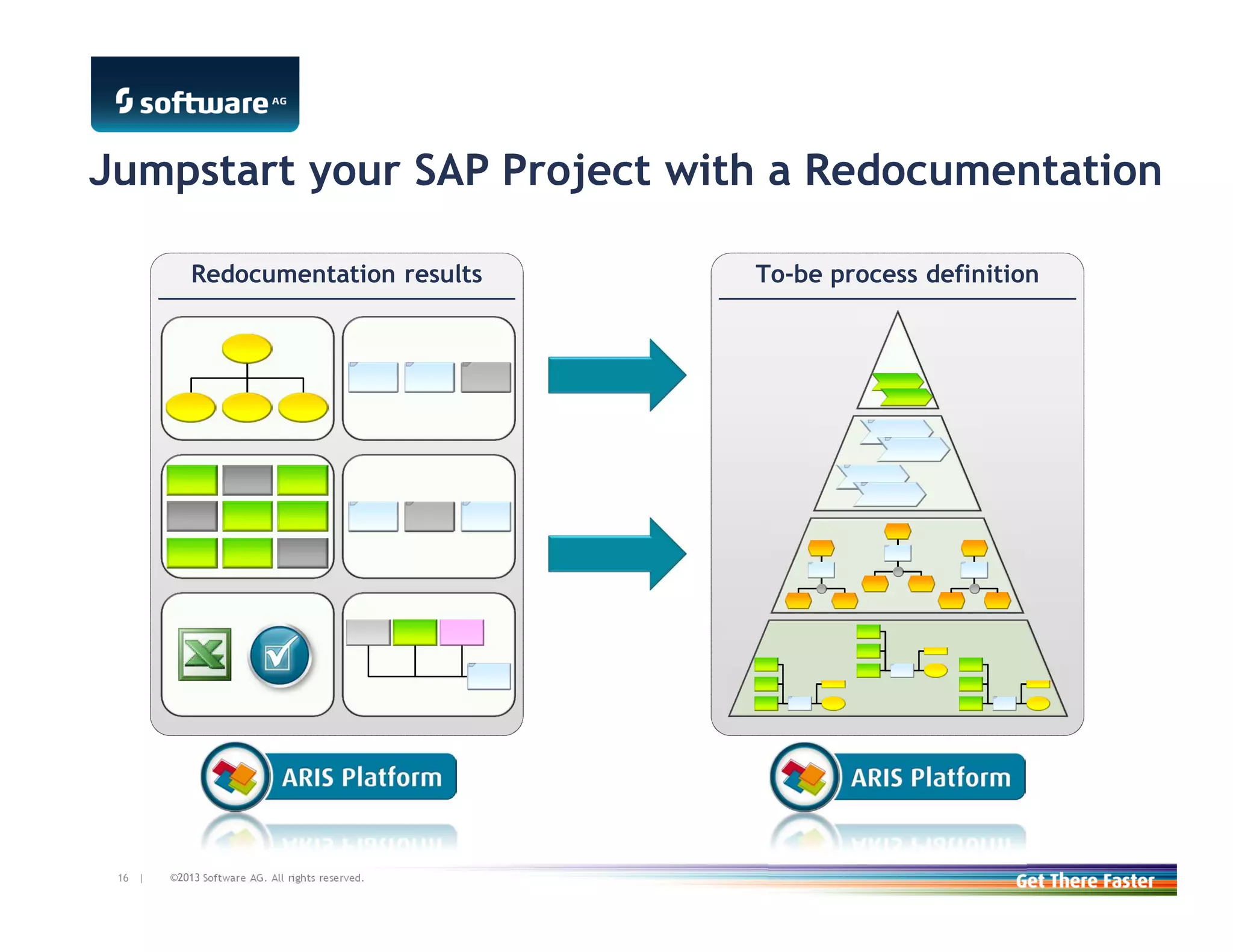 software AG

Jumpstart your SAP Project with a Redocumentation

Redocumentation results

To-be process definition

ARIS Platform

ARIS Platform

16 | ©2013 Software AG. All rights reserved.

Get There Faster